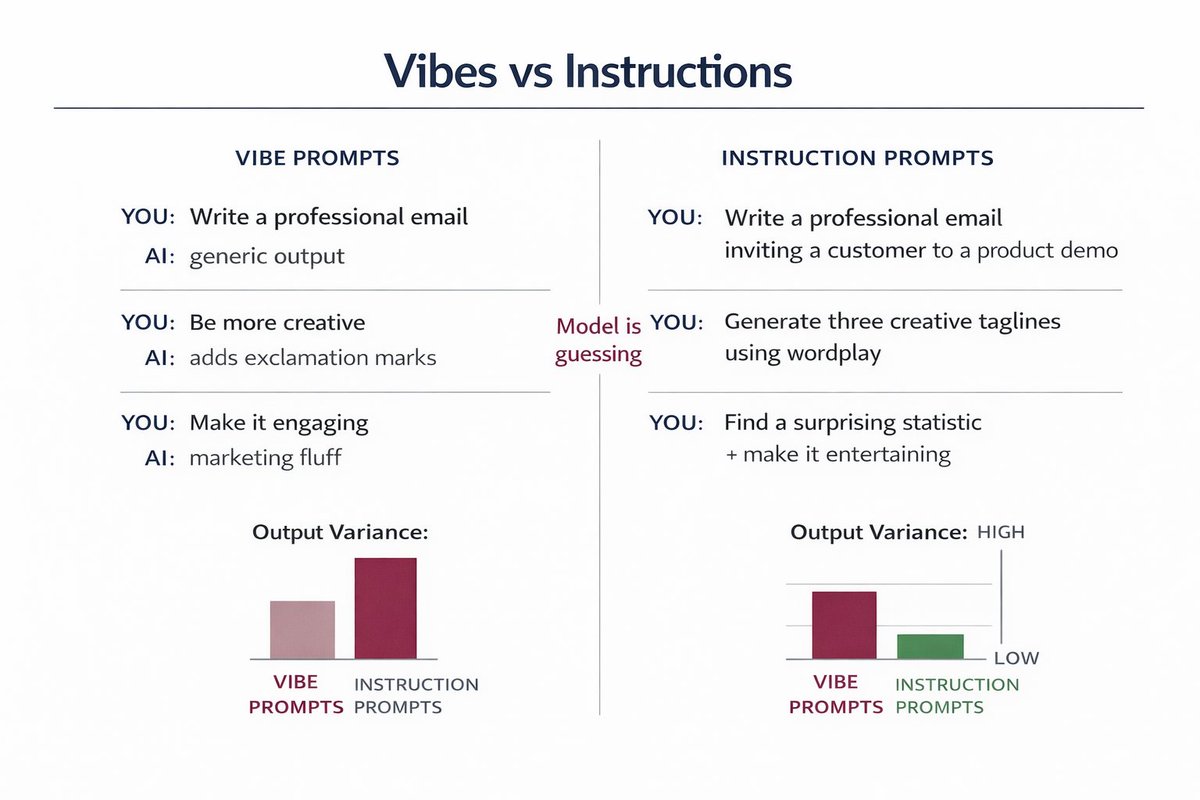 Vibes vs Instructions

VIBE PROMPTS

YOU: Write a professional email
AI: generic output

YOU: Be more creative
AI: adds exclamation marks

YOU: Make it engaging
AI: marketing fluff

Output Variance:

VIBE PROMPTS
INSTRUCTION PROMPTS

Model is guessing

INSTRUCTION PROMPTS

YOU: Write a professional email inviting a customer to a product demo

YOU: Generate three creative taglines using wordplay

YOU: Find a surprising statistic + make it entertaining

Output Variance: HIGH

LOW

VIBE PROMPTS
INSTRUCTION PROMPTS